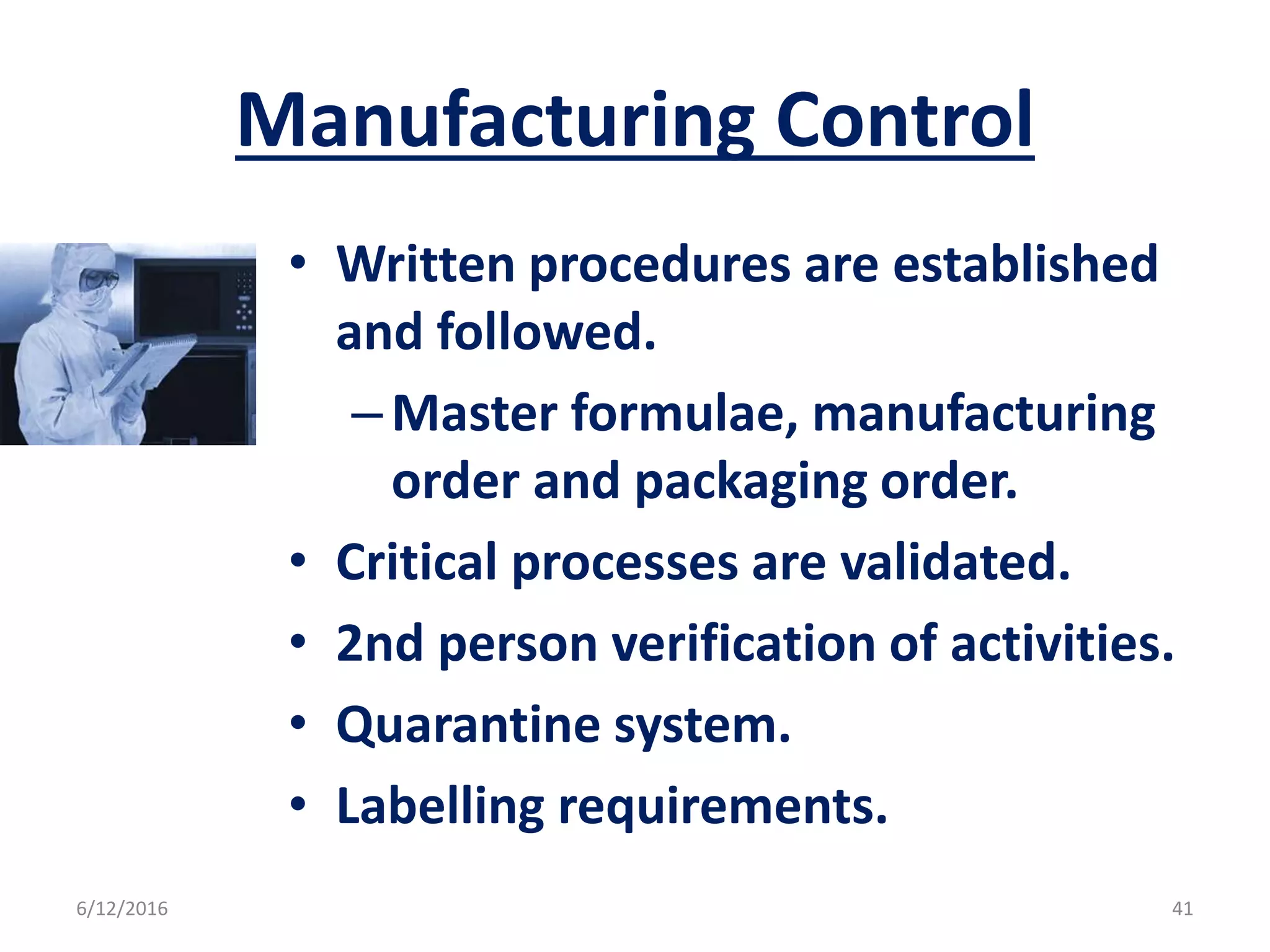 Manufacturing Control

• Written procedures are established and followed.
– Master formulae, manufacturing order and packaging order.
• Critical processes are validated.
• 2nd person verification of activities.
• Quarantine system.
• Labelling requirements.

6/12/2016

41